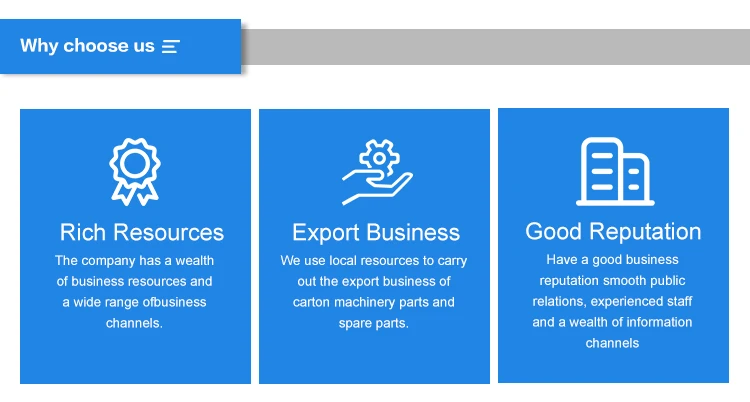 Why choose us

Rich Resources

The company has a wealth of business resources and a wide range ofbusiness channels.

Export Business

We use local resources to carry out the export business of carton machinery parts and spare parts.

Good Reputation

Have a good business reputation smooth public relations, experienced staff and a wealth of information channels